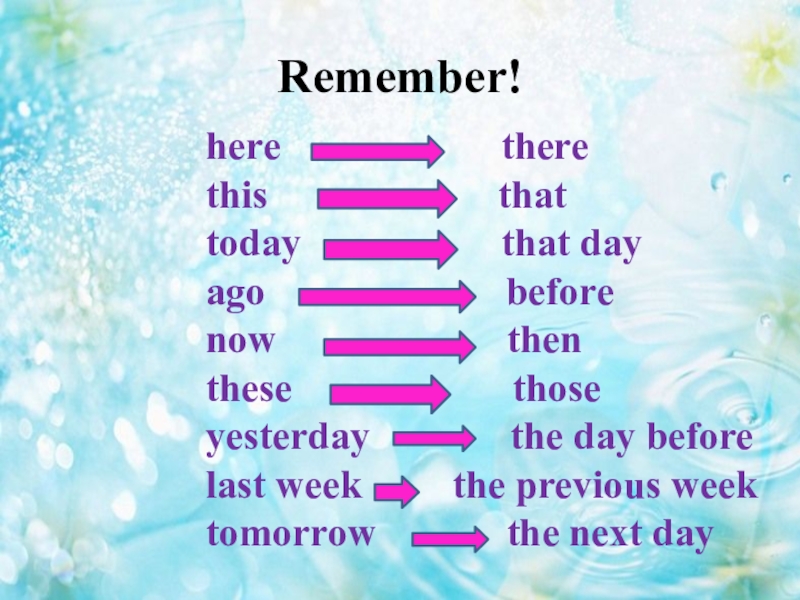 Remember!

here → there
this → that
today → that day
ago → before
now → then
these → those
yesterday → the day before
last week → the previous week
tomorrow → the next day